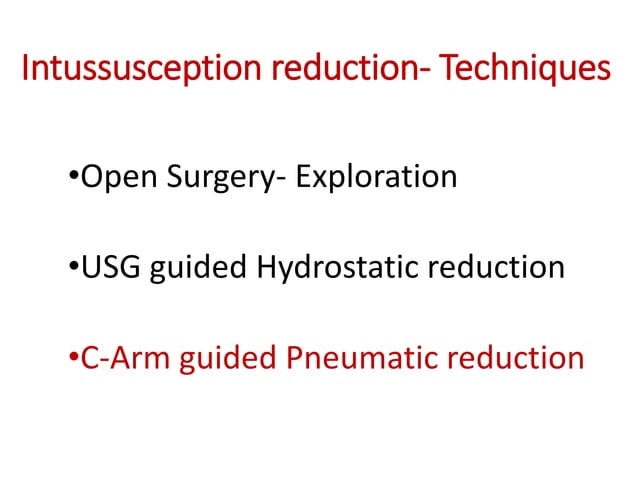 Intussusception reduction- Techniques

•Open Surgery- Exploration

•USG guided Hydrostatic reduction

•C-Arm guided Pneumatic reduction